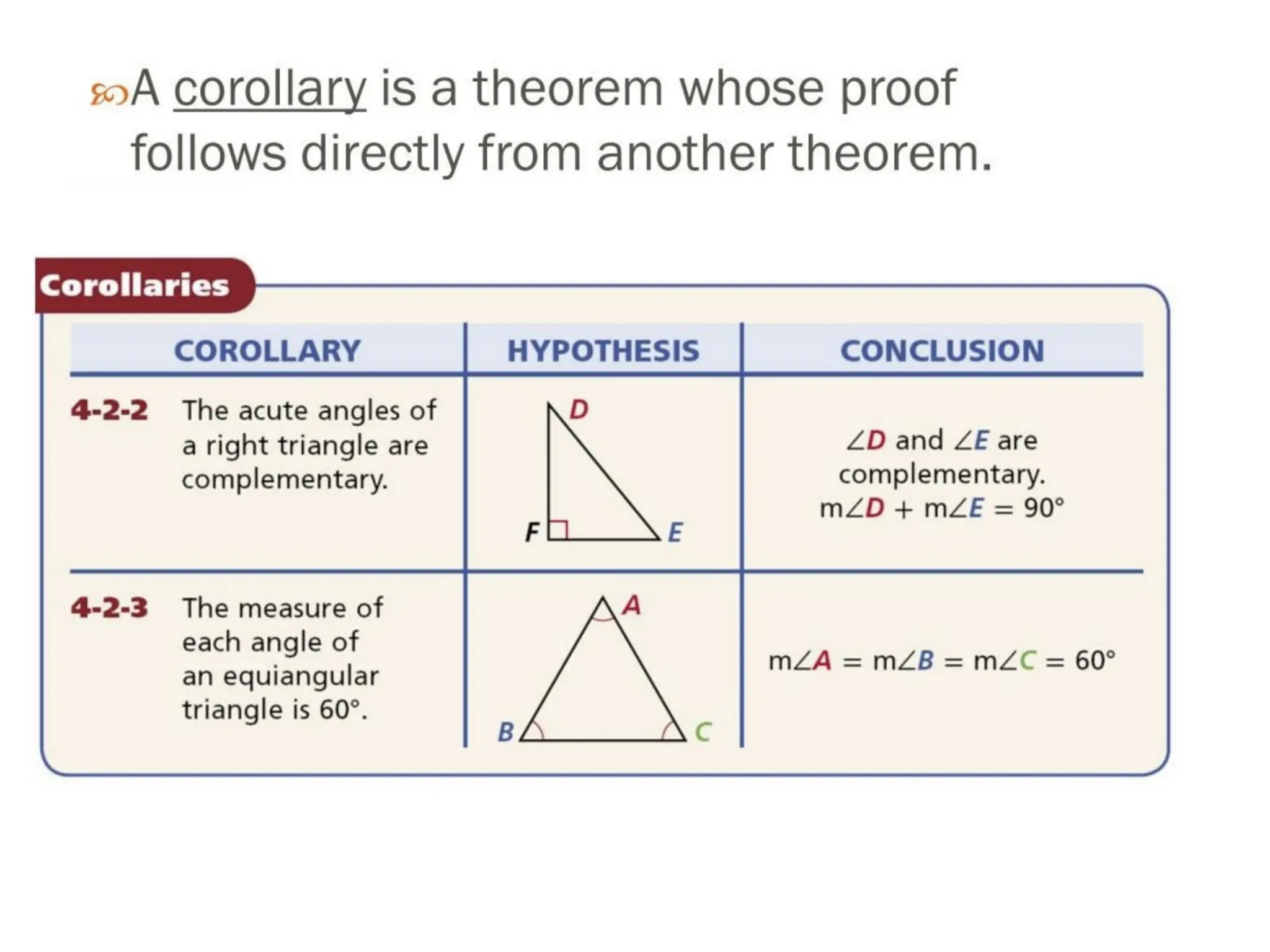 A corollary is a theorem whose proof follows directly from another theorem.

Corollaries

| COROLLARY | HYPOTHESIS | CONCLUSION |
|---|---|---|
| 4-2-2 The acute angles of a right triangle are complementary. | D F E | $\angle D$ and $\angle E$ are complementary. $m\angle D + m\angle E = 90°$ |
| 4-2-3 The measure of each angle of an equiangular triangle is 60°. | A B C | $m\angle A = m\angle B = m\angle C = 60°$ |